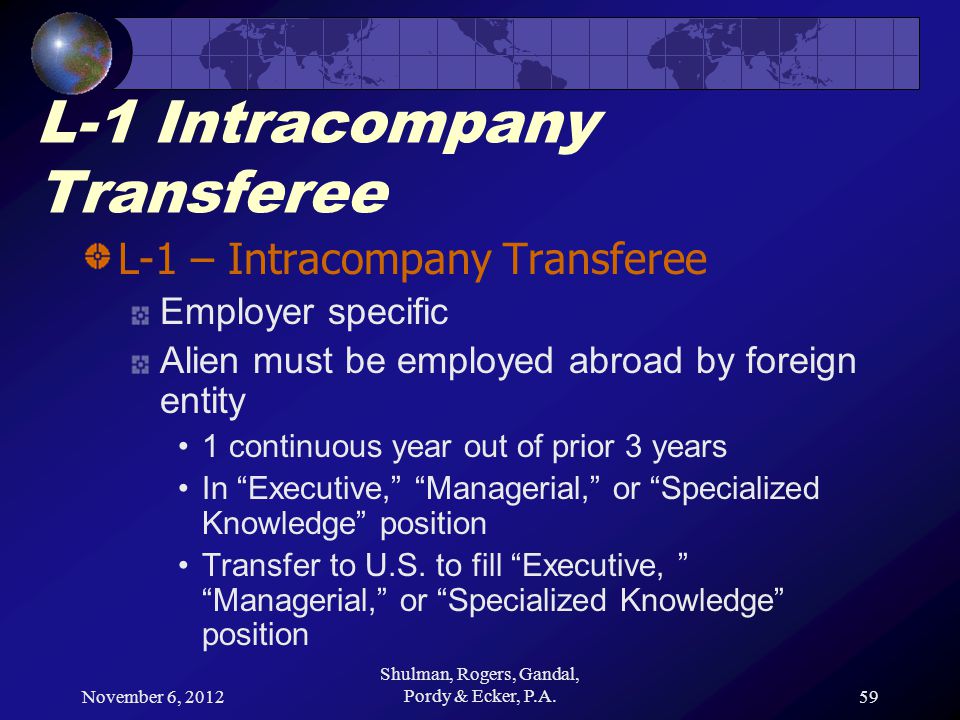 L-1 Intracompany Transferee

L-1 – Intracompany Transferee

Employer specific

Alien must be employed abroad by foreign entity

• 1 continuous year out of prior 3 years

• In “Executive,” “Managerial,” or “Specialized Knowledge” position

• Transfer to U.S. to fill “Executive, ” “Managerial,” or “Specialized Knowledge” position

November 6, 2012

Shulman, Rogers, Gandal, Pordy & Ecker, P.A.

59